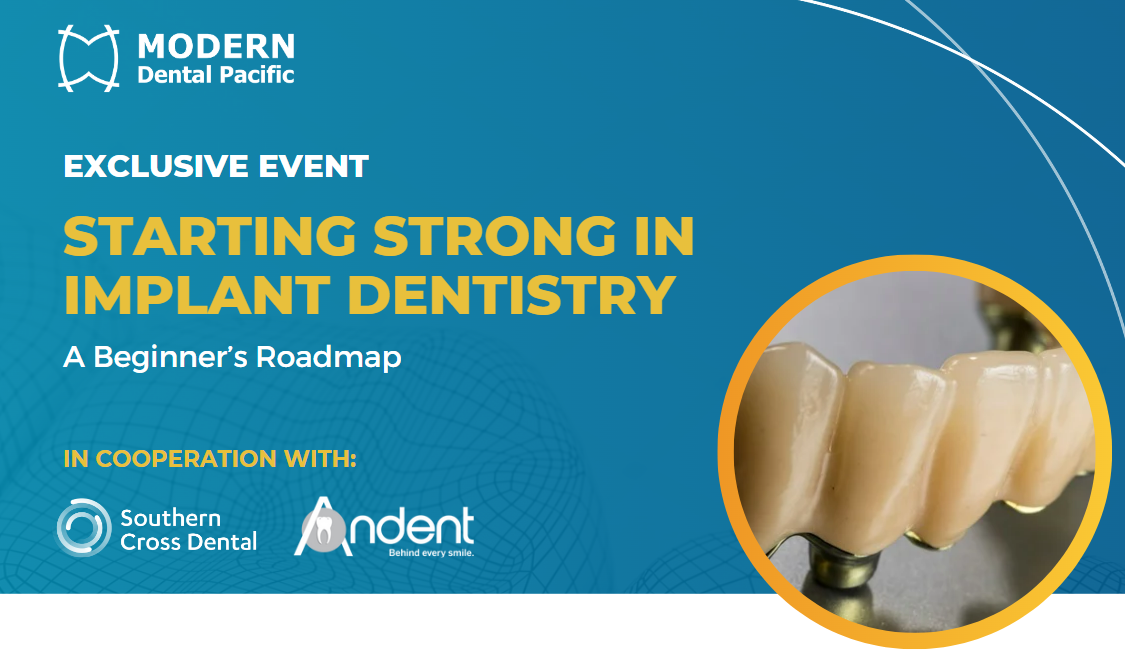 MODERN
Dental Pacific

EXCLUSIVE EVENT

STARTING STRONG IN IMPLANT DENTISTRY

A Beginner's Roadmap

IN COOPERATION WITH:

Southern Cross Dental

Andent
Behind every smile.